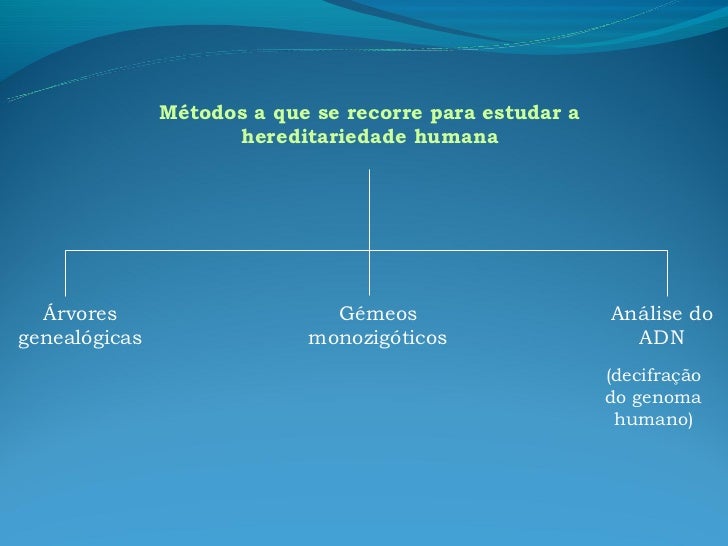 Métodos a que se recorre para estudar a hereditariedade humana

Árvores genealógicas

Gémeos monozigóticos

Análise do ADN

(decifração do genoma humano)